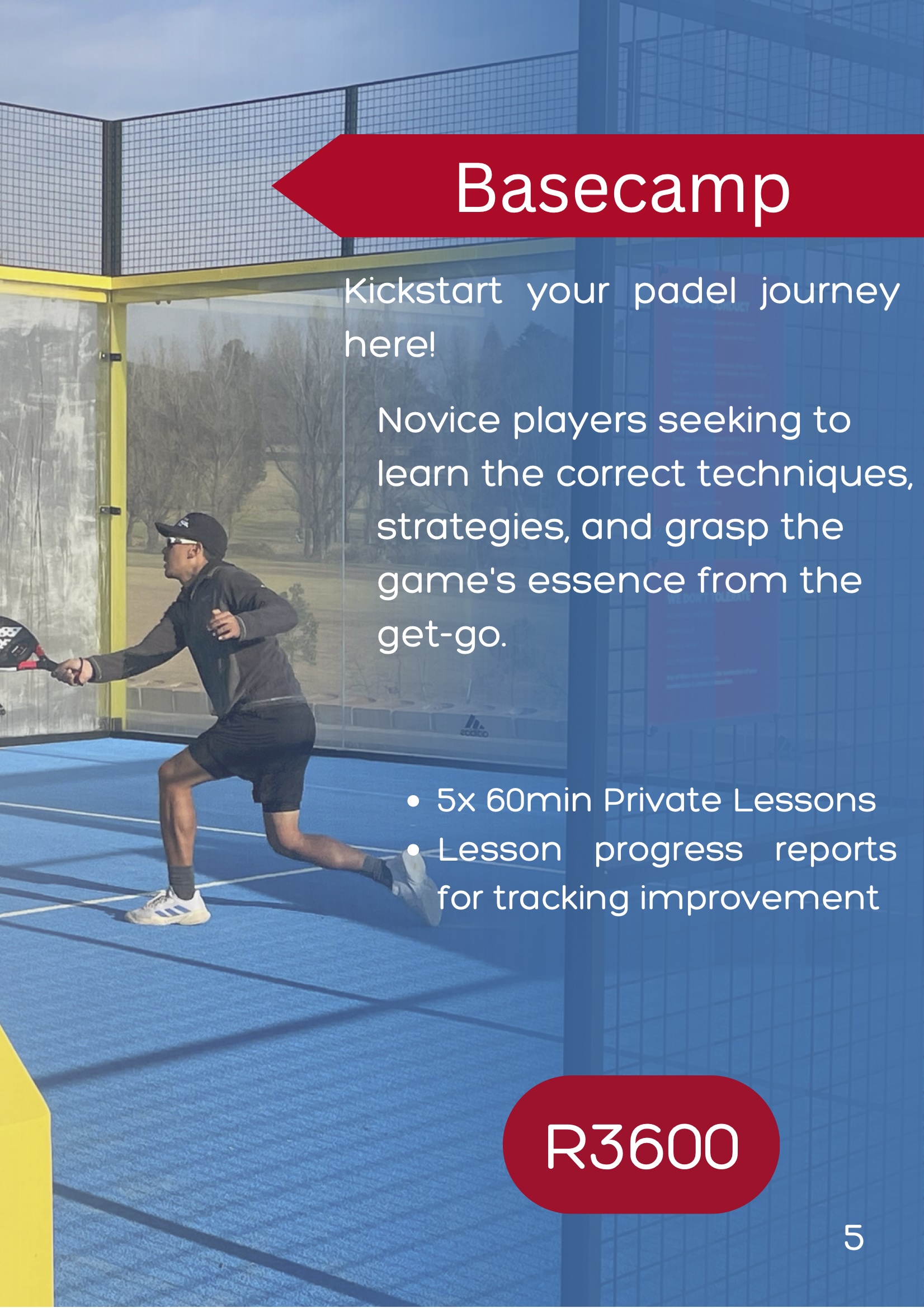 Basecamp

Kickstart your padel journey here!

Novice players seeking to learn the correct techniques, strategies, and grasp the game's essence from the get-go.

- 5x 60min Private Lessons
- Lesson progress reports for tracking improvement

R3600

5